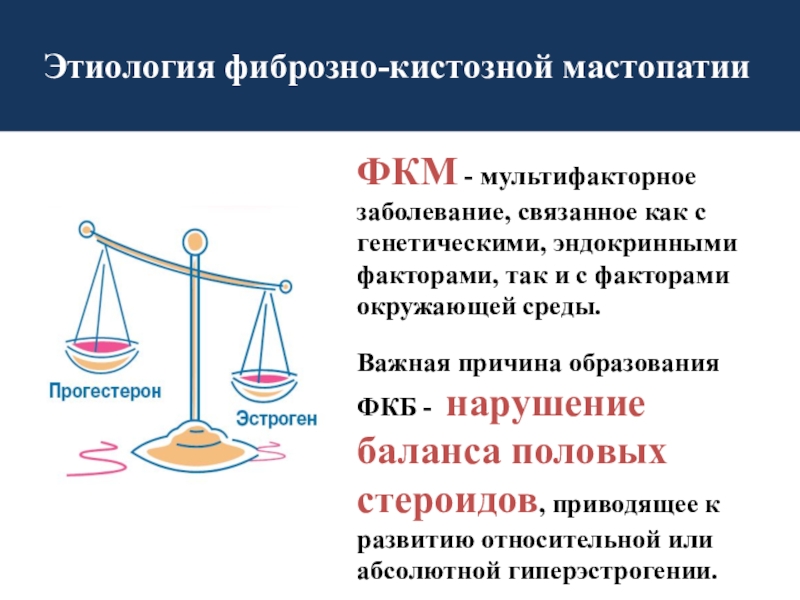 Этиология фиброзно-кистозной мастопатии

Прогестерон

Эстроген

ФКМ - мультифакторное заболевание, связанное как с генетическими, эндокринными факторами, так и с факторами окружающей среды.

Важная причина образования ФКБ - нарушение баланса половых стероидов, приводящее к развитию относительной или абсолютной гиперэстрогении.